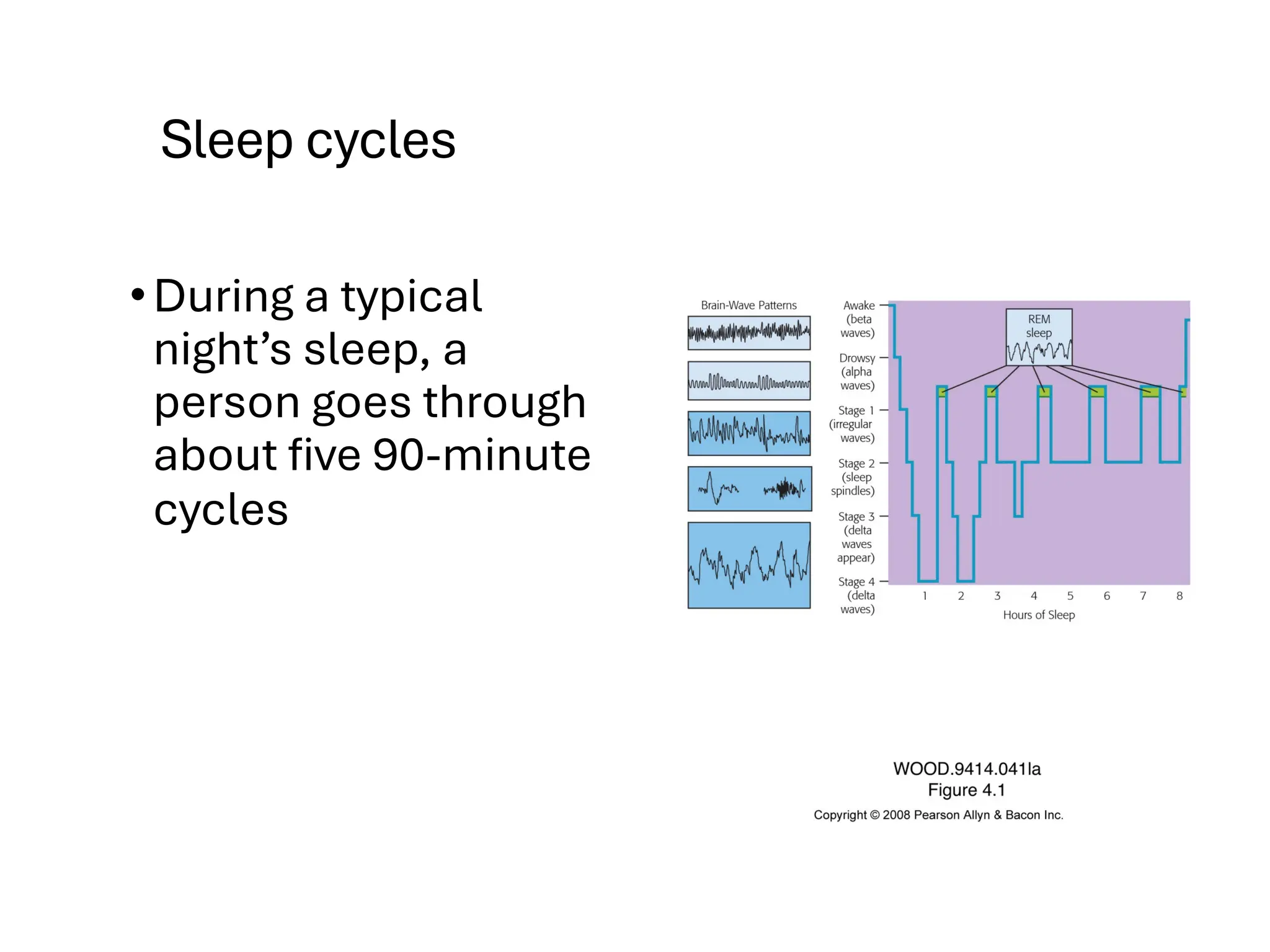 Sleep cycles

• During a typical night’s sleep, a person goes through about five 90-minute cycles

Brain-Wave Patterns

Awake (beta waves)
Drowsy (alpha waves)
Stage 1 (irregular waves)
Stage 2 (sleep spindles)
Stage 3 (delta waves appear)
Stage 4 (delta waves)

REM sleep

1 2 3 4 5 6 7 8
Hours of Sleep

WOOD.9414.041la
Figure 4.1
Copyright © 2008 Pearson Allyn & Bacon Inc.